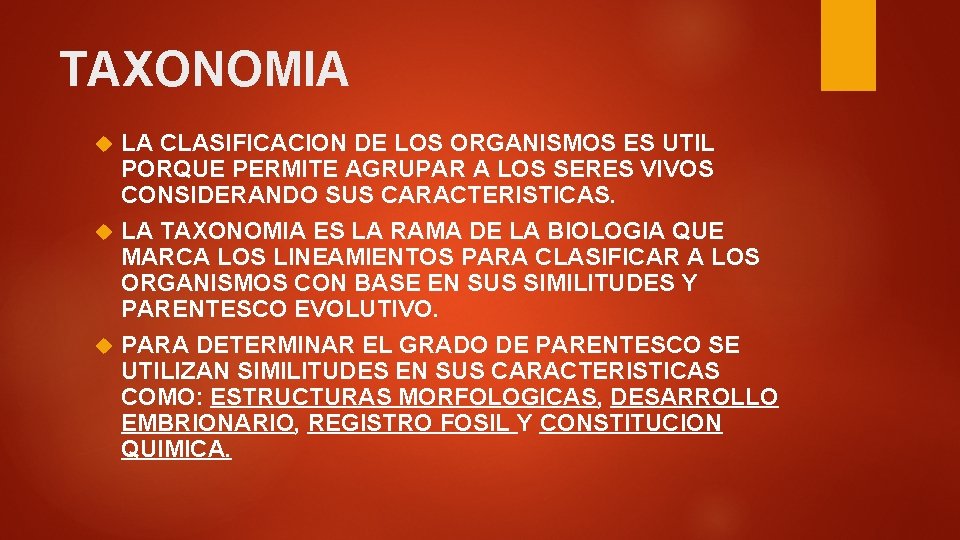 TAXONOMIA

LA CLASIFICACION DE LOS ORGANISMOS ES UTIL PORQUE PERMITE AGRUPAR A LOS SERES VIVOS CONSIDERANDO SUS CARACTERISTICAS.

LA TAXONOMIA ES LA RAMA DE LA BIOLOGIA QUE MARCA LOS LINEAMIENTOS PARA CLASIFICAR A LOS ORGANISMOS CON BASE EN SUS SIMILITUDES Y PARENTESCO EVOLUTIVO.

PARA DETERMINAR EL GRADO DE PARENTESCO SE UTILIZAN SIMILITUDES EN SUS CARACTERISTICAS COMO: ESTRUCTURAS MORFOLOGICAS, DESARROLLO EMBRIONARIO, REGISTRO FOSIL Y CONSTITUCION QUIMICA.